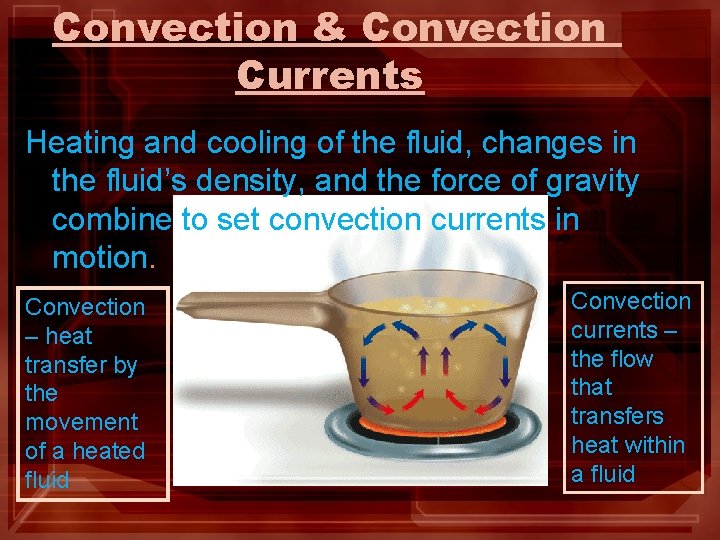 Convection & Convection Currents

Heating and cooling of the fluid, changes in the fluid's density, and the force of gravity combine to set convection currents in motion.

Convection – heat transfer by the movement of a heated fluid

Convection currents – the flow that transfers heat within a fluid